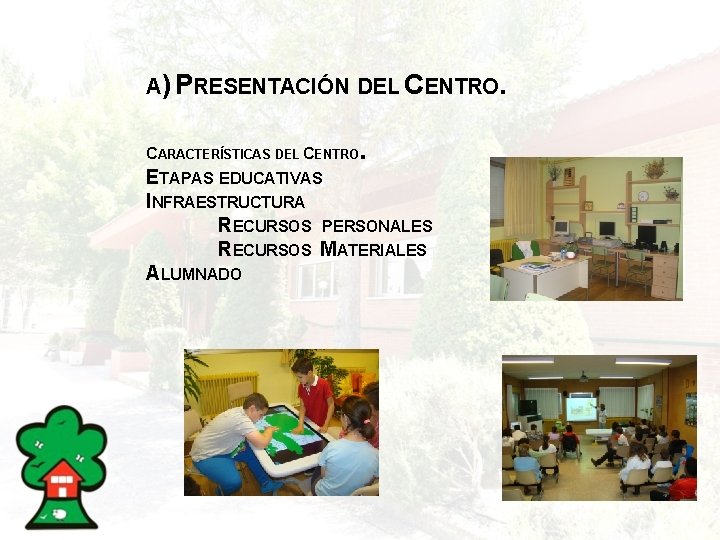 A) PRESENTACIÓN DEL CENTRO.

CARACTERÍSTICAS DEL CENTRO.
ETAPAS EDUCATIVAS
INFRAESTRUCTURA
RECURSOS PERSONALES
RECURSOS MATERIALES
ALUMNADO